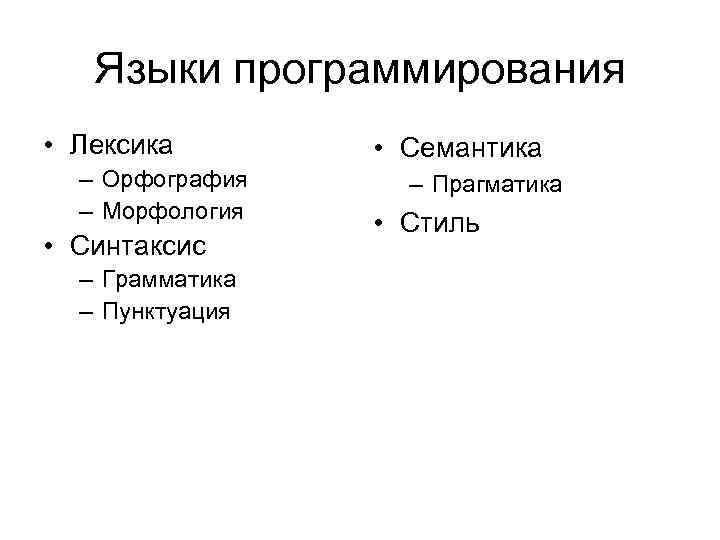 Языки программирования

• Лексика
– Орфография
– Морфология
• Синтаксис
– Грамматика
– Пунктуация

• Семантика
– Прагматика
• Стиль